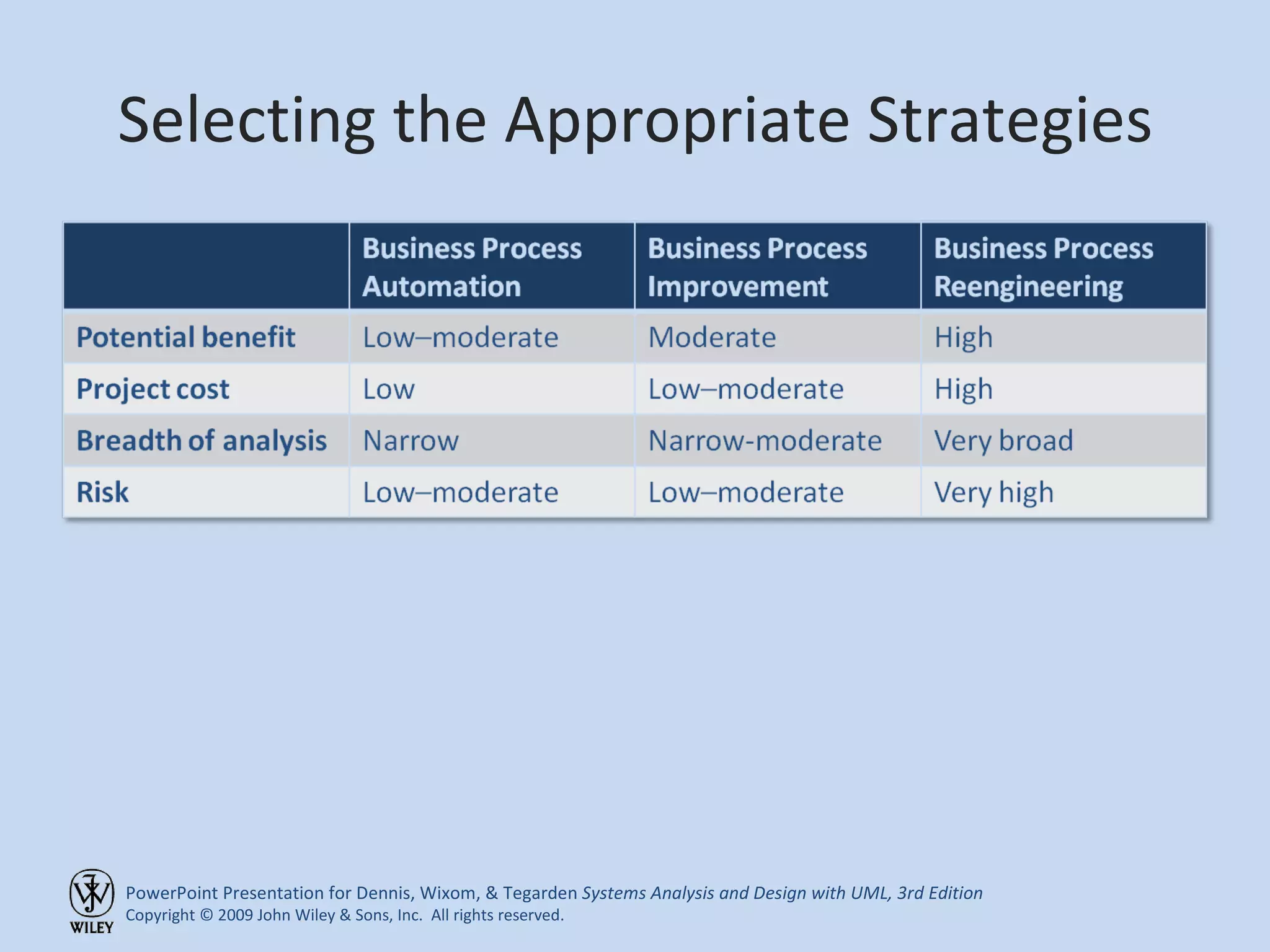 Selecting the Appropriate Strategies

| | Business Process Automation | Business Process Improvement | Business Process Reengineering |
|---|---|---|---|
| Potential benefit | Low–moderate | Moderate | High |
| Project cost | Low | Low–moderate | High |
| Breadth of analysis | Narrow | Narrow-moderate | Very broad |
| Risk | Low–moderate | Low–moderate | Very high |

WILEY

PowerPoint Presentation for Dennis, Wixom, & Tegarden Systems Analysis and Design with UML, 3rd Edition
Copyright © 2009 John Wiley & Sons, Inc. All rights reserved.